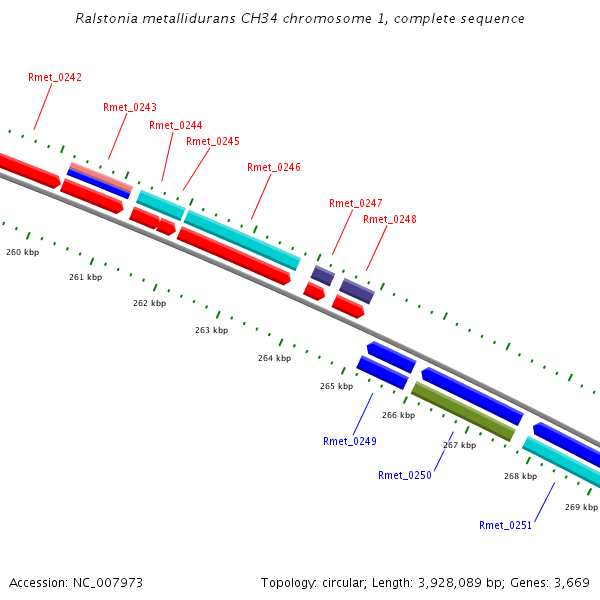 Ralstonia metallidurans CH34 chromosome 1, complete sequence

Rmet_0242

Rmet_0243

Rmet_0244

Rmet_0245

Rmet_0246

Rmet_0247

Rmet_0248

260 kbp

261 kbp

262 kbp

263 kbp

264 kbp

265 kbp

266 kbp

267 kbp

268 kbp

269 kbp

Rmet_0249

Rmet_0250

Rmet_0251

Accession: NC_007973

Topology: circular; Length: 3,928,089 bp; Genes: 3,669